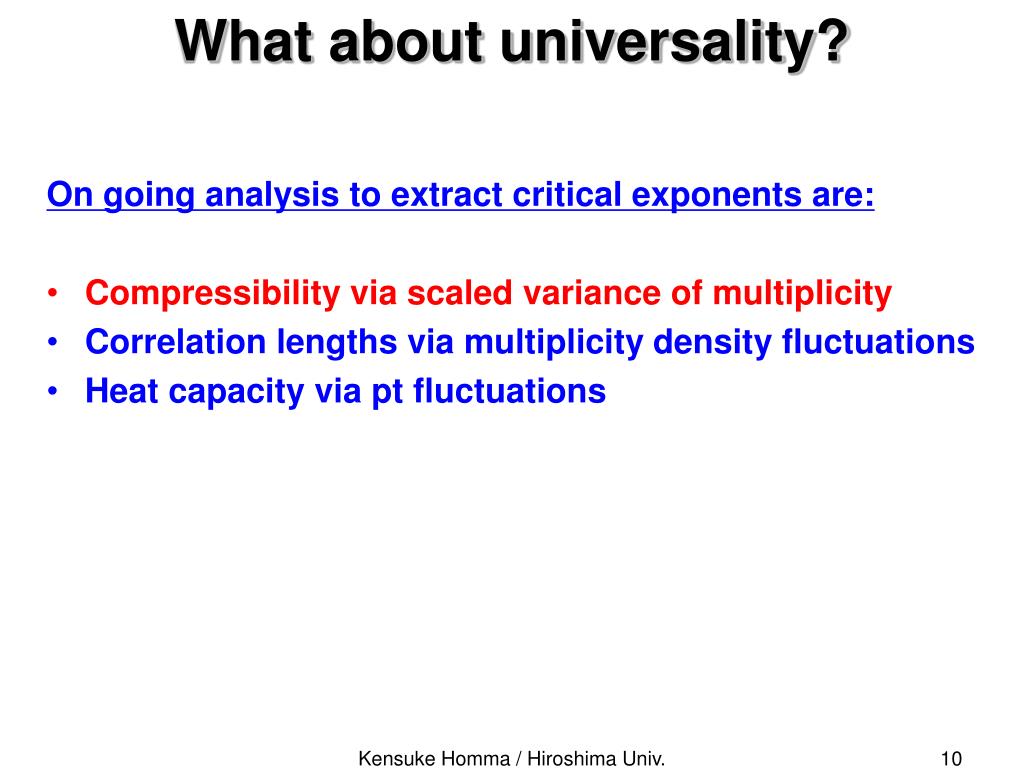 What about universality?

On going analysis to extract critical exponents are:

• Compressibility via scaled variance of multiplicity
• Correlation lengths via multiplicity density fluctuations
• Heat capacity via pt fluctuations

Kensuke Homma / Hiroshima Univ.

10